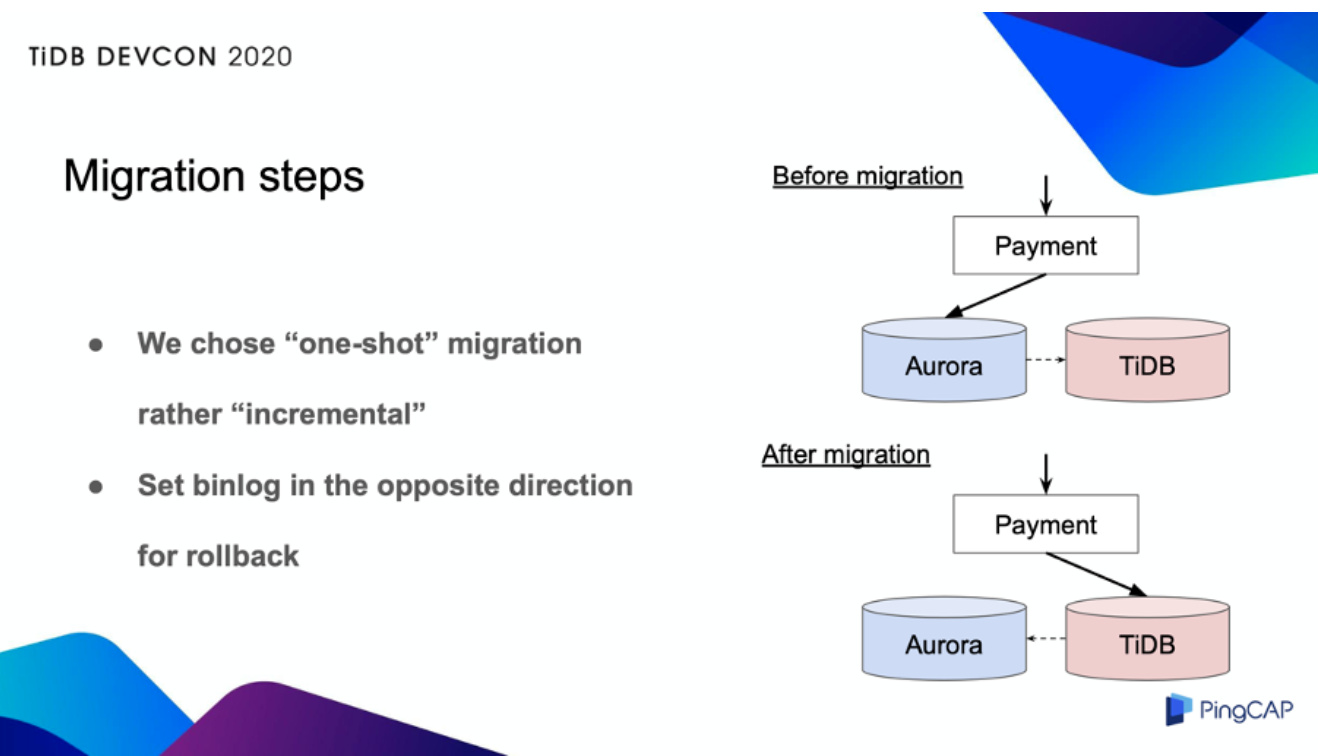 TiDB DEVCON 2020

Migration steps

● We chose “one-shot” migration rather “incremental”

● Set binlog in the opposite direction for rollback

Before migration

Payment

Aurora

TiDB

After migration

Payment

Aurora

TiDB

PingCAP